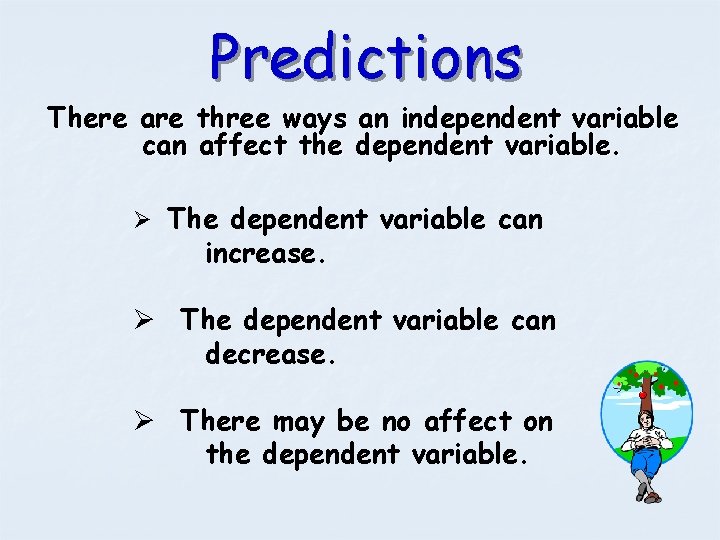 Predictions

There are three ways an independent variable can affect the dependent variable.

➢ The dependent variable can increase.

➢ The dependent variable can decrease.

➢ There may be no affect on the dependent variable.